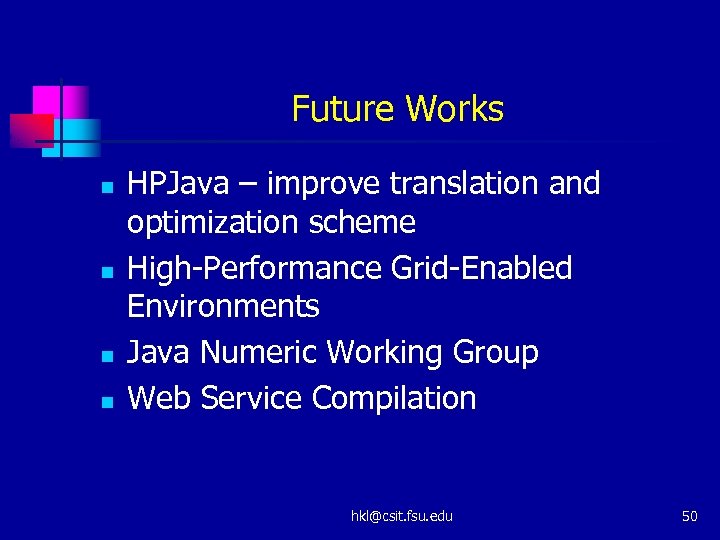 Future Works

- HPJava – improve translation and optimization scheme
- High-Performance Grid-Enabled Environments
- Java Numeric Working Group
- Web Service Compilation

hkl@csit.fsu.edu

50